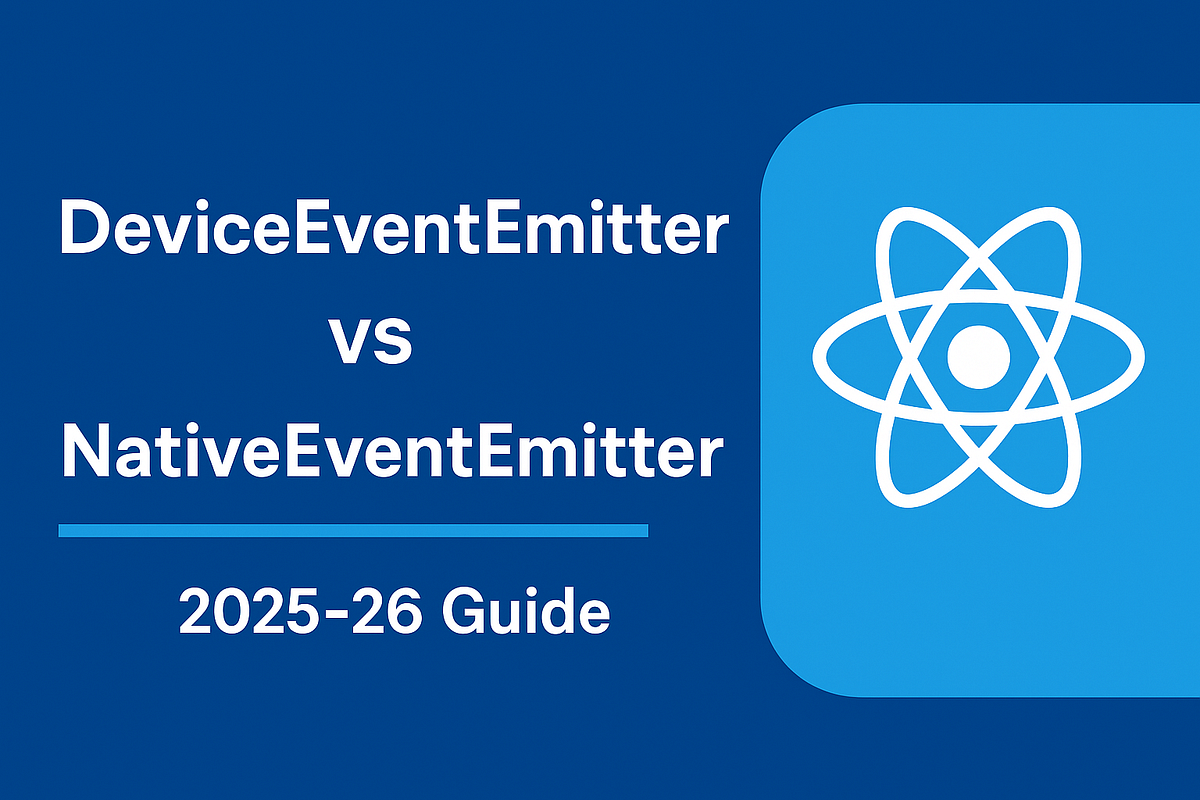 DeviceEventEmitter
vs
NativeEventEmitter

2025-26 Guide